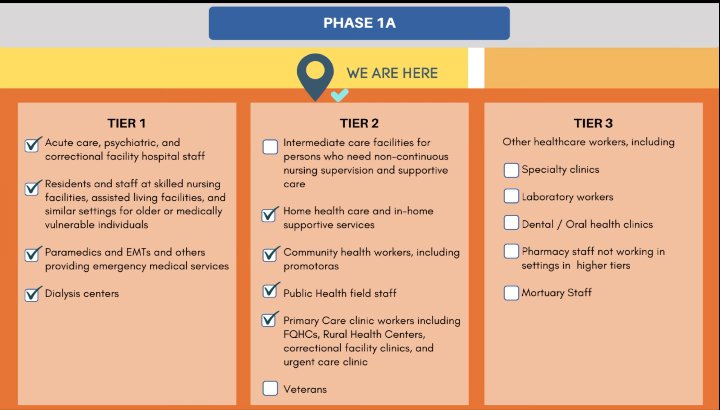 PHASE 1A

WE ARE HERE

TIER 1

Acute care, psychiatric, and correctional facility hospital staff

Residents and staff at skilled nursing facilities, assisted living facilities, and similar settings for older or medically vulnerable individuals

Paramedics and EMTs and others providing emergency medical services

Dialysis centers

TIER 2

Intermediate care facilities for persons who need non-continuous nursing supervision and supportive care

Home health care and in-home supportive services

Community health workers, including promotoras

Public Health field staff

Primary Care clinic workers including FQHCs, Rural Health Centers, correctional facility clinics, and urgent care clinic

Veterans

TIER 3

Other healthcare workers, including

Specialty clinics

Laboratory workers

Dental / Oral health clinics

Pharmacy staff not working in settings in higher tiers

Mortuary Staff